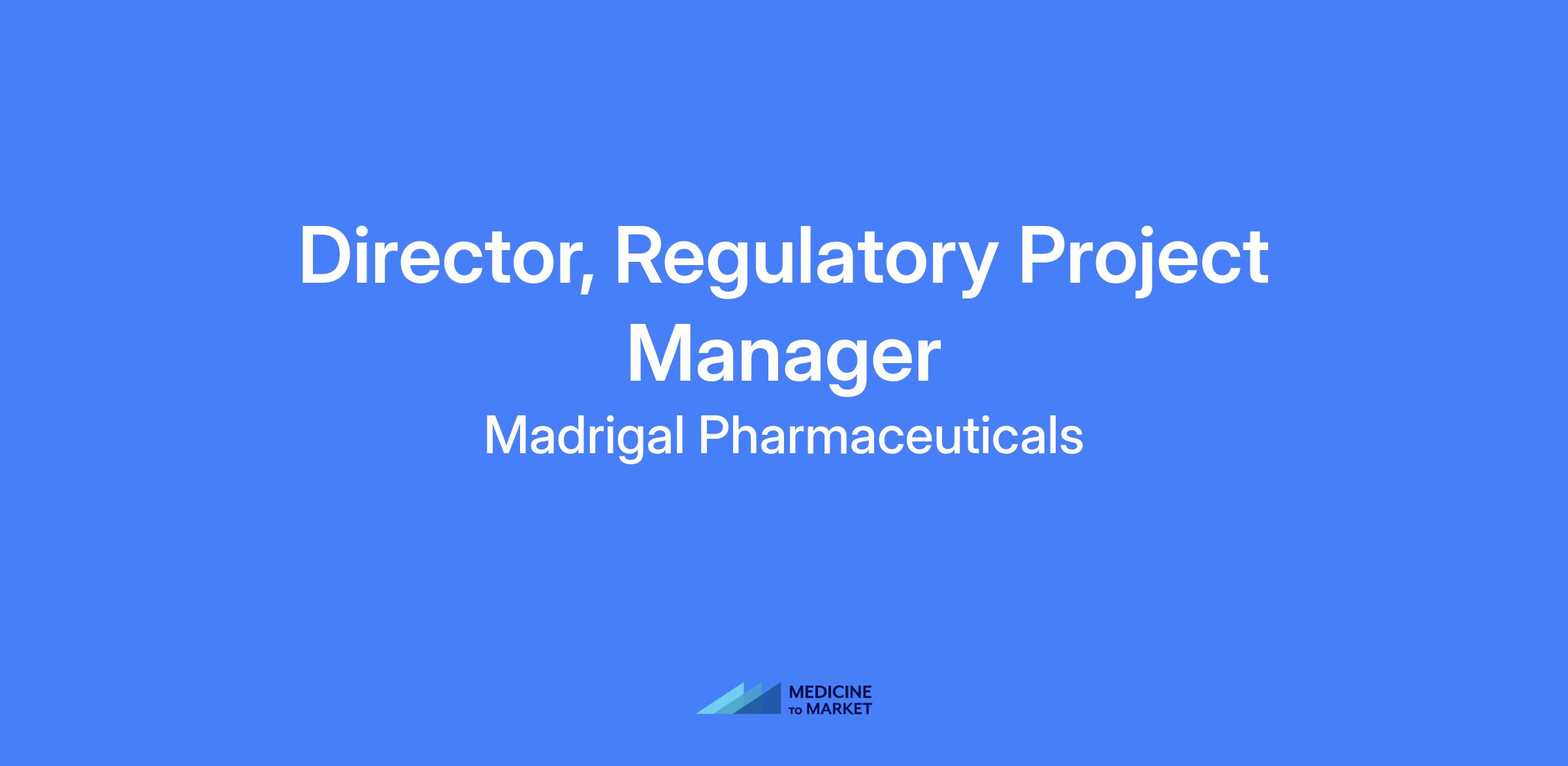 Director, Regulatory Project Manager

Madrigal Pharmaceuticals

MEDICINE
TO MARKET